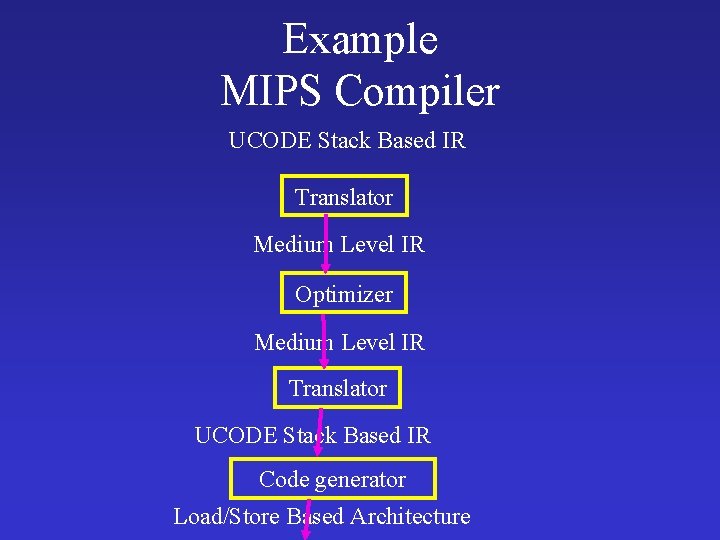 Example
MIPS Compiler

UCODE Stack Based IR

Translator

Medium Level IR

Optimizer

Medium Level IR

Translator

UCODE Stack Based IR

Code generator

Load/Store Based Architecture